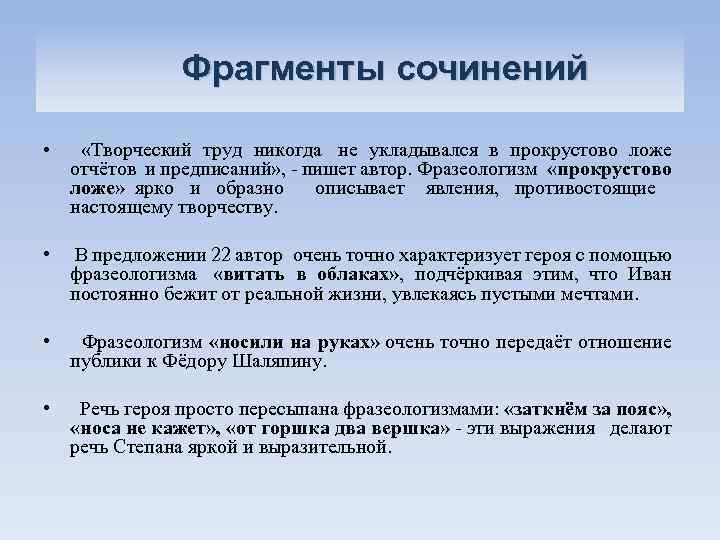 Фрагменты сочинений

• «Творческий труд никогда не укладывался в прокрустово ложе отчётов и предписаний», - пишет автор. Фразеологизм «прокрустово ложе» ярко и образно описывает явления, противостоящие настоящему творчеству.

• В предложении 22 автор очень точно характеризует героя с помощью фразеологизма «витать в облаках», подчёркивая этим, что Иван постоянно бежит от реальной жизни, увлекаясь пустыми мечтами.

• Фразеологизм «носили на руках» очень точно передаёт отношение публики к Фёдору Шаляпину.

• Речь героя просто пересыпана фразеологизмами: «заткнём за пояс», «носа не кажет», «от горшка два вершка» - эти выражения делают речь Степана яркой и выразительной.